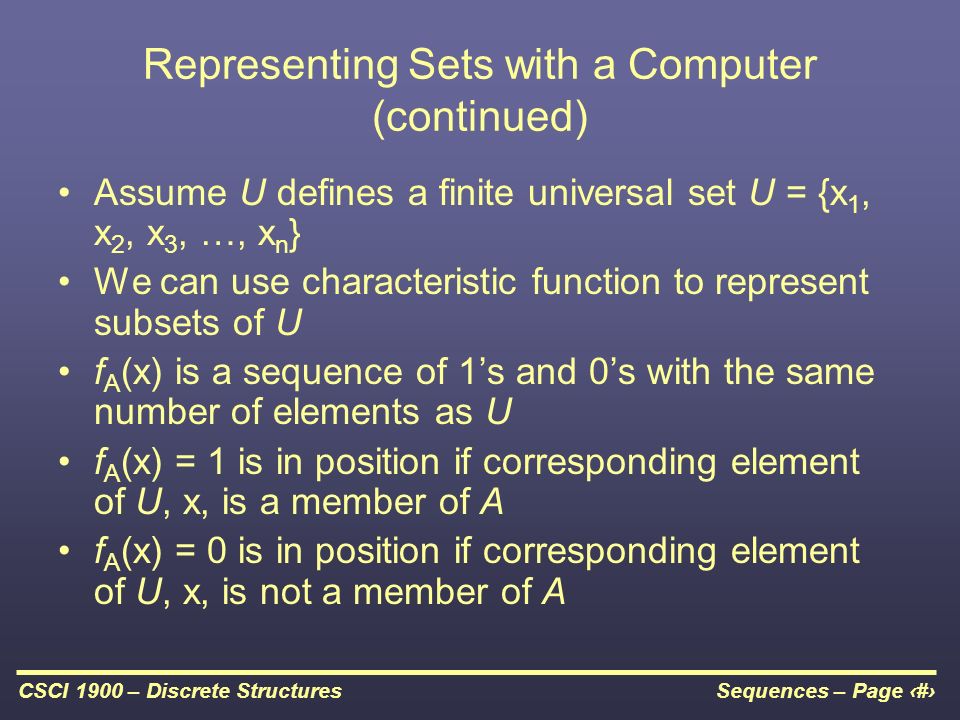 Representing Sets with a Computer (continued)

• Assume $U$ defines a finite universal set $U = \{x_1, x_2, x_3, \ldots, x_n\}$

• We can use characteristic function to represent subsets of $U$

• $f_A(x)$ is a sequence of 1's and 0's with the same number of elements as $U$

• $f_A(x) = 1$ is in position if corresponding element of $U$, x, is a member of $A$

• $f_A(x) = 0$ is in position if corresponding element of $U$, x, is not a member of $A$

CSCI 1900 – Discrete Structures

Sequences – Page ‹#›